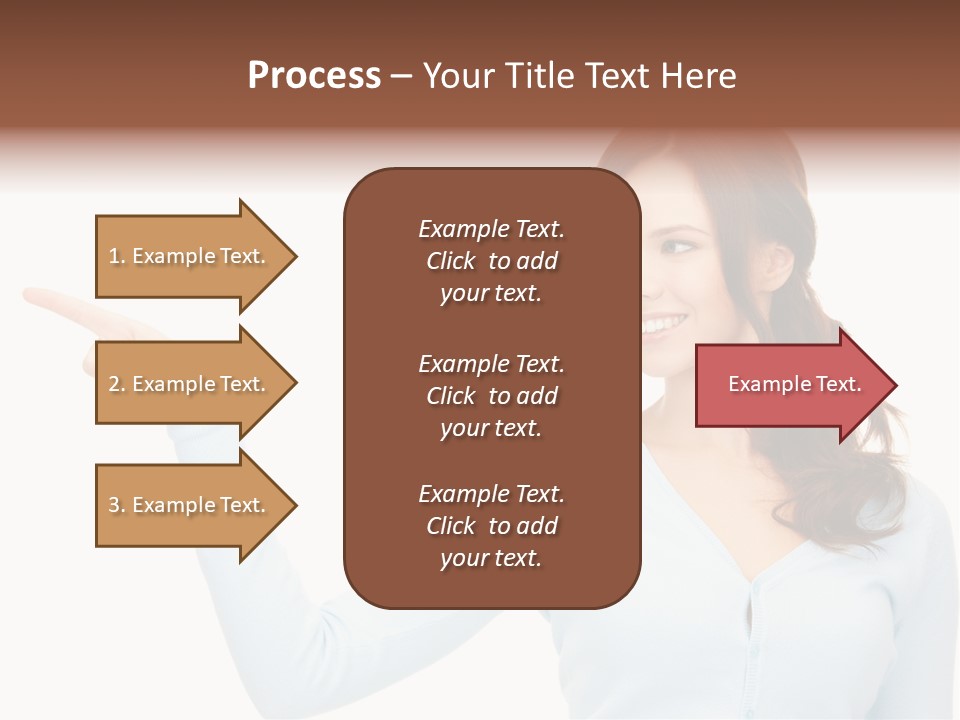 Process – Your Title Text Here

1. Example Text.

2. Example Text.

3. Example Text.

Example Text. Click to add your text.

Example Text. Click to add your text.

Example Text. Click to add your text.

Example Text.